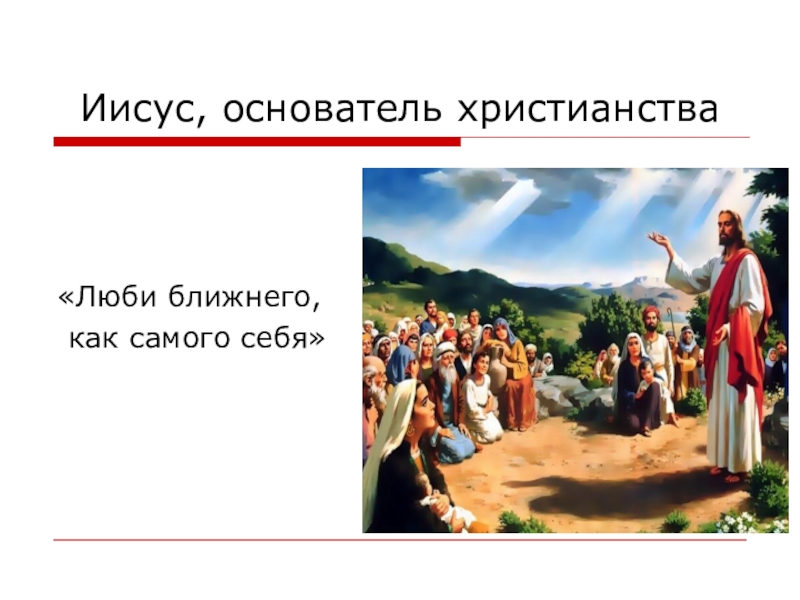 Иисус, основатель христианства

«Люби ближнего, как самого себя»